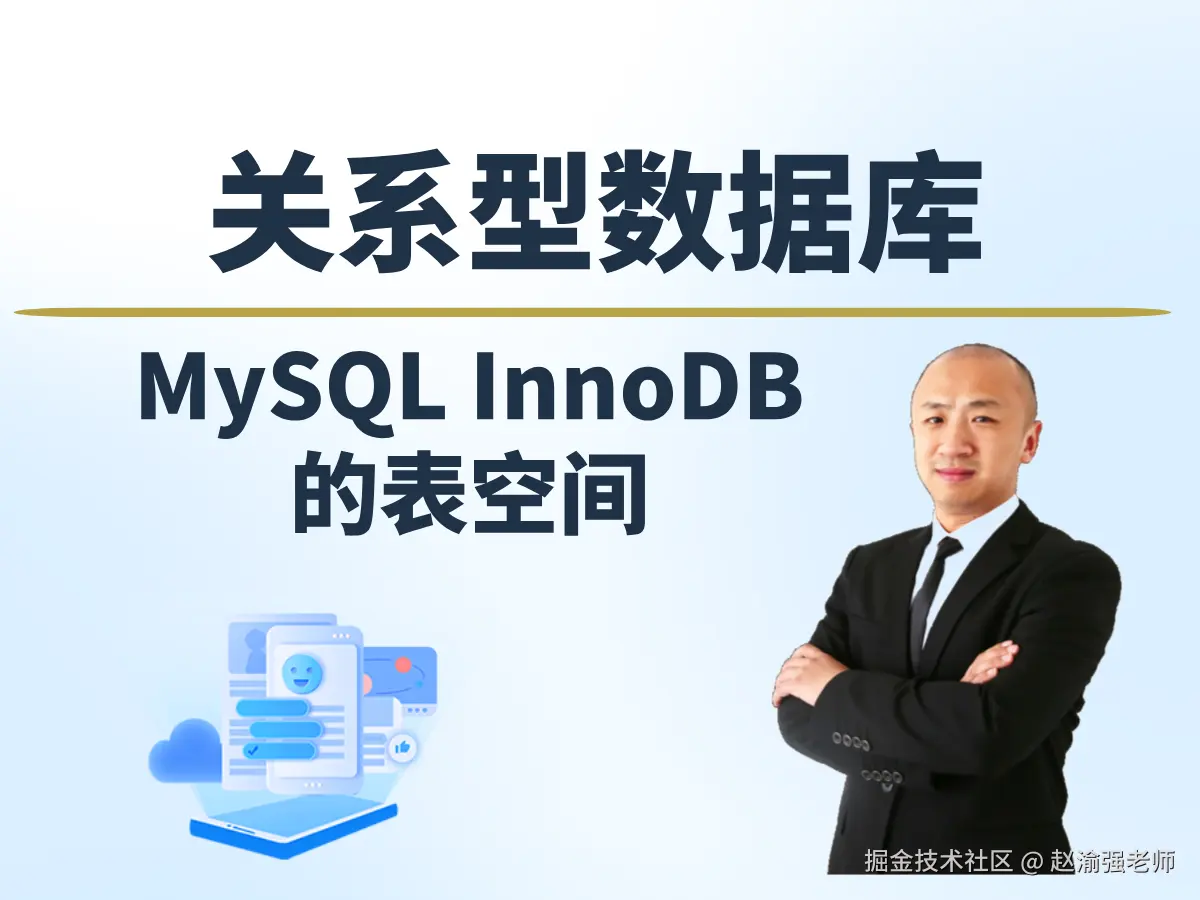 关系型数据库

MySQL InnoDB
的表空间

掘金技术社区 @ 赵渝强老师